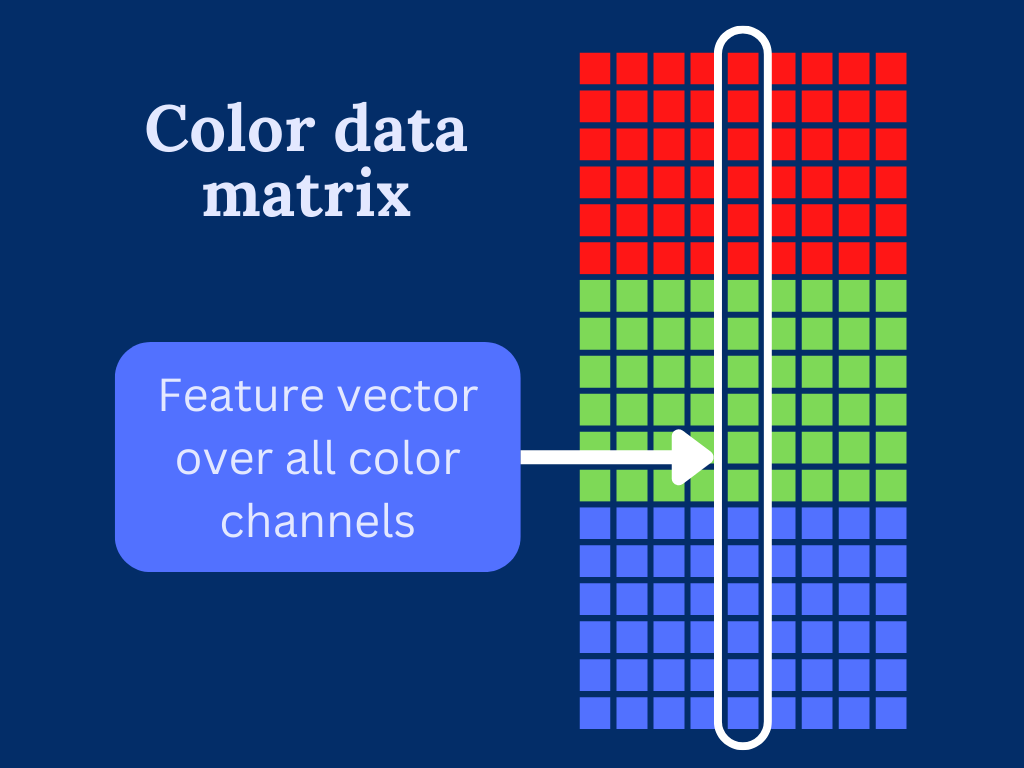 Color data matrix

Feature vector over all color channels